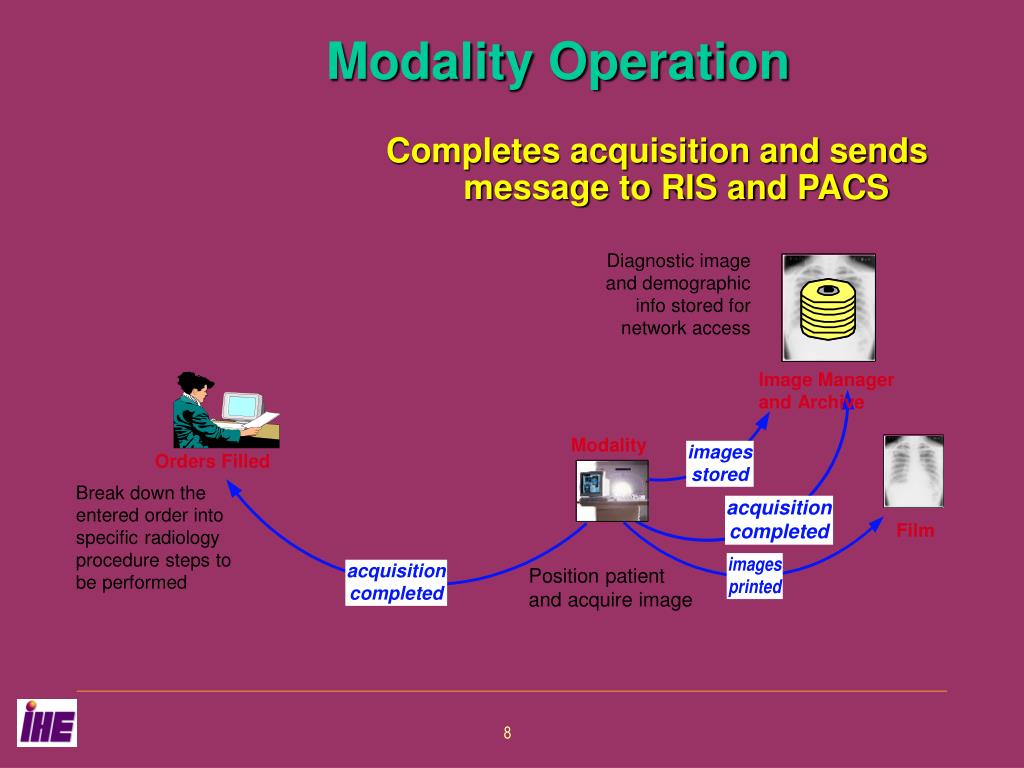 Modality Operation

Completes acquisition and sends message to RIS and PACS

Diagnostic image and demographic info stored for network access

Image Manager and Archive

Orders Filled

Break down the entered order into specific radiology procedure steps to be performed

Modality

images stored

acquisition completed

Film

images printed

acquisition completed

Position patient and acquire image

IHE

8